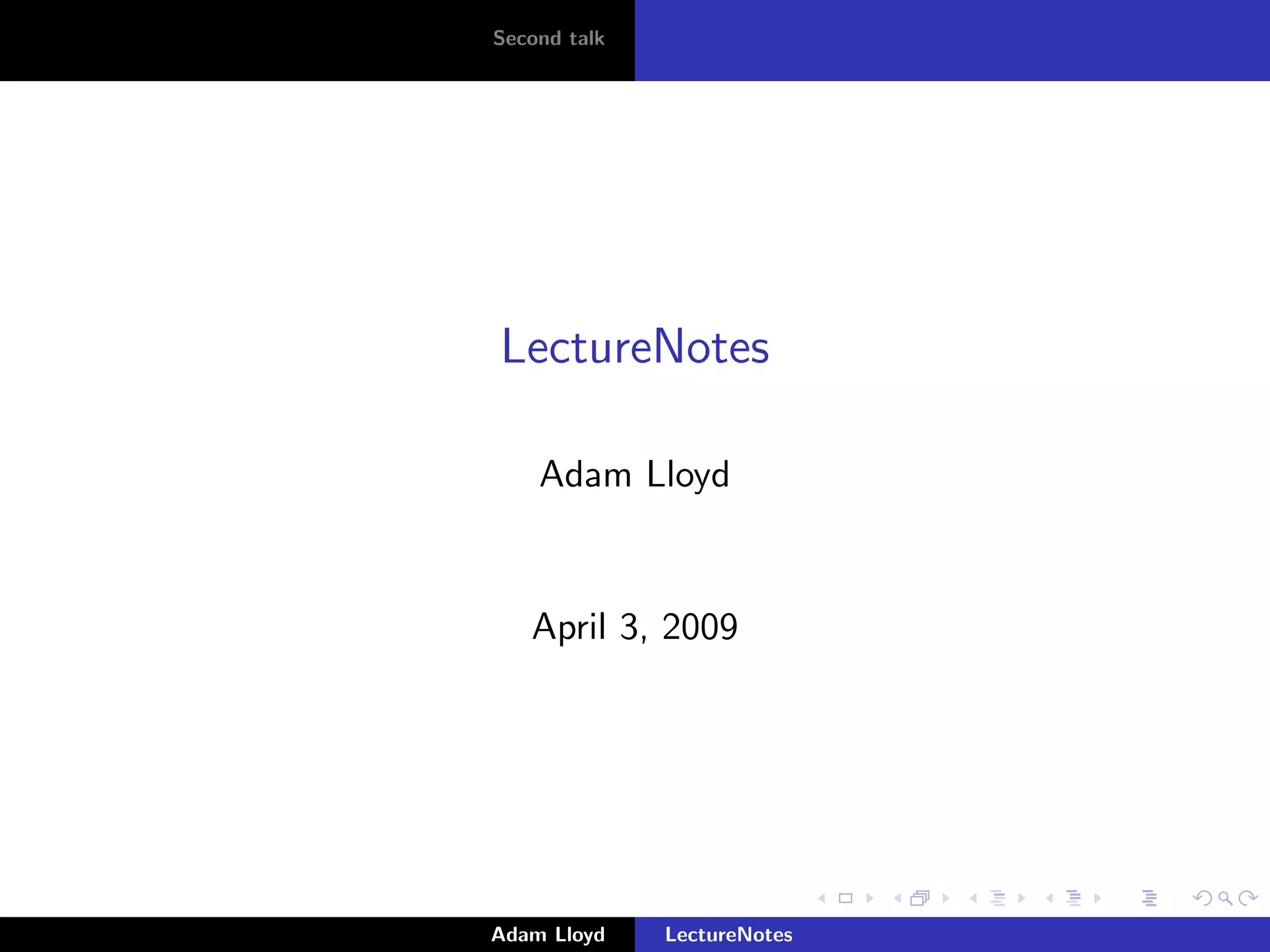 Second talk

LectureNotes

Adam Lloyd

April 3, 2009

Adam Lloyd LectureNotes